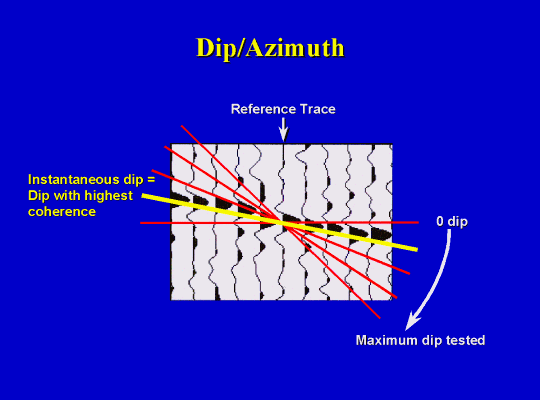 Dip/Azimuth

Reference Trace

Instantaneous dip = Dip with highest coherence

0 dip

Maximum dip tested